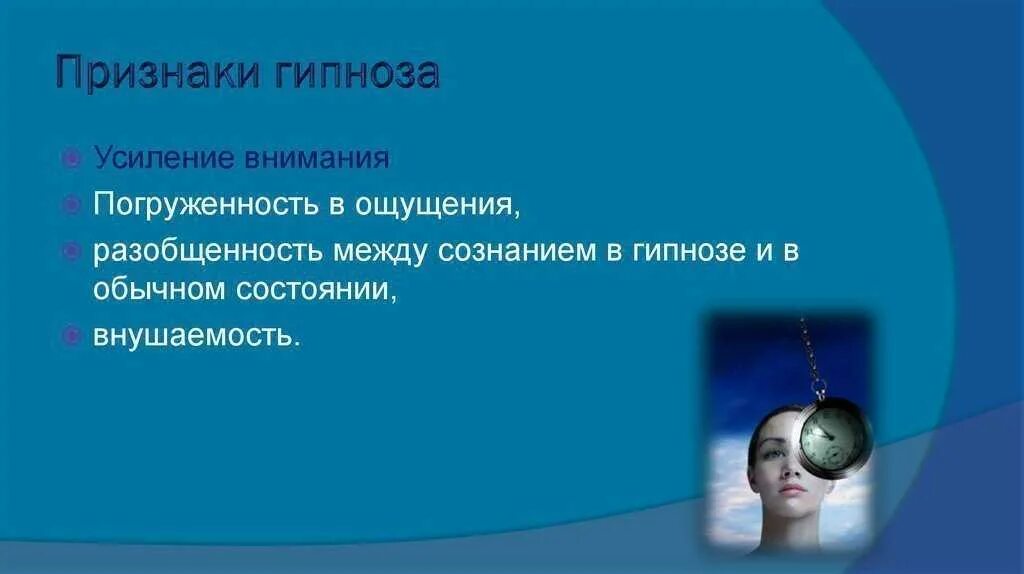 Признаки гипноза

Усиление внимания

Погруженность в ощущения,

разобщенность между сознанием в гипнозе и в обычном состоянии,

внушаемость.